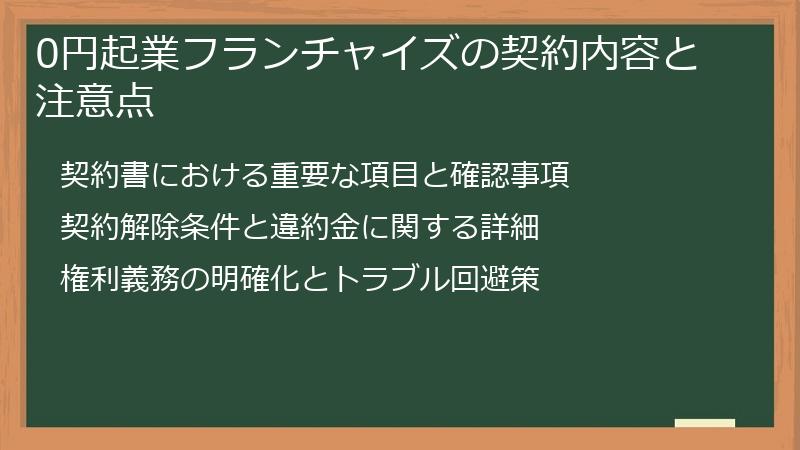 0円起業フランチャイズの契約内容と注意点

契約書における重要な項目と確認事項

契約解除条件と違約金に関する詳細

権利義務の明確化とトラブル回避策